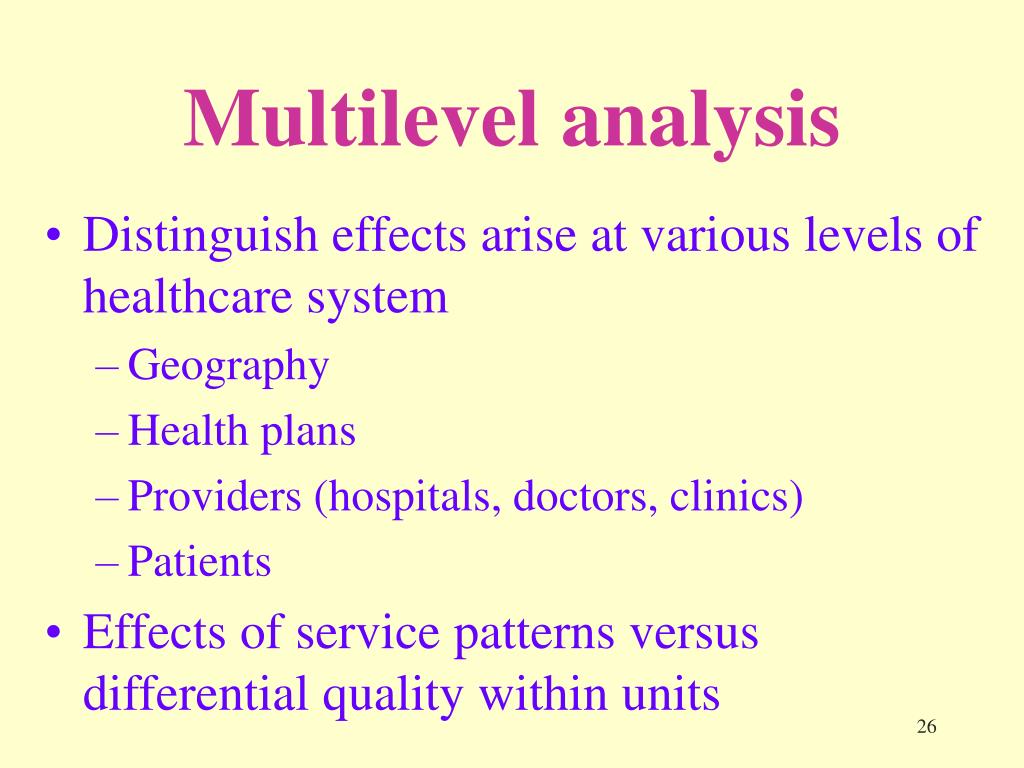 Multilevel analysis

• Distinguish effects arise at various levels of healthcare system
  – Geography
  – Health plans
  – Providers (hospitals, doctors, clinics)
  – Patients
• Effects of service patterns versus differential quality within units

26